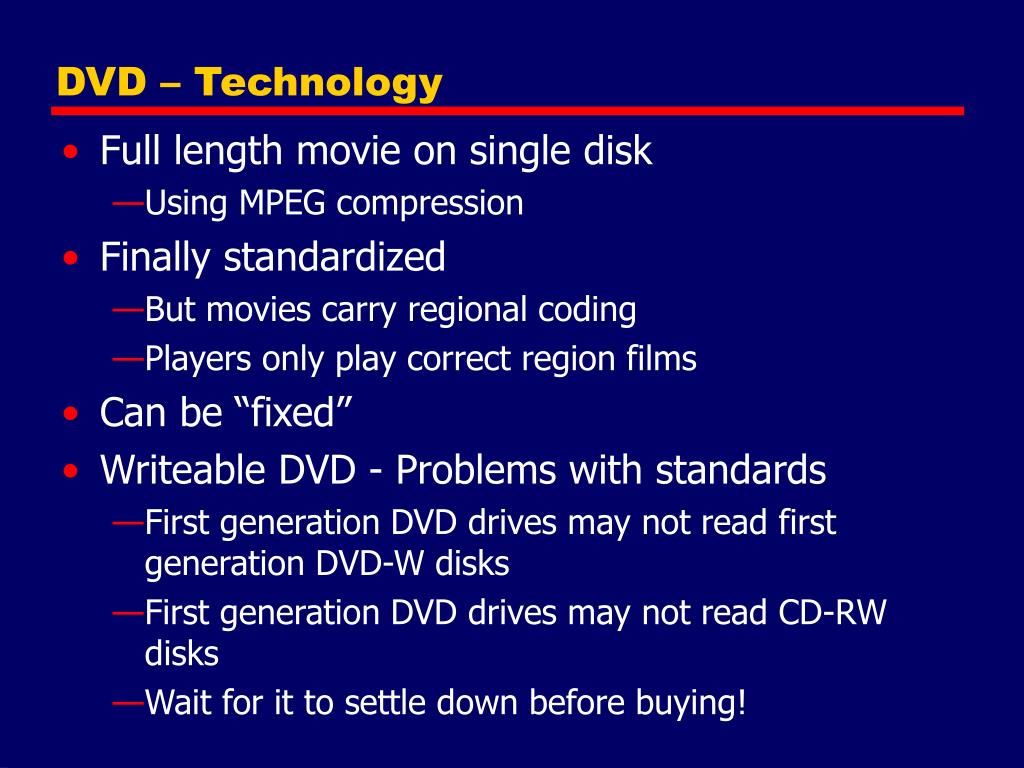 DVD – Technology

• Full length movie on single disk
—Using MPEG compression
• Finally standardized
—But movies carry regional coding
—Players only play correct region films
• Can be “fixed”
• Writeable DVD - Problems with standards
—First generation DVD drives may not read first generation DVD-W disks
—First generation DVD drives may not read CD-RW disks
—Wait for it to settle down before buying!